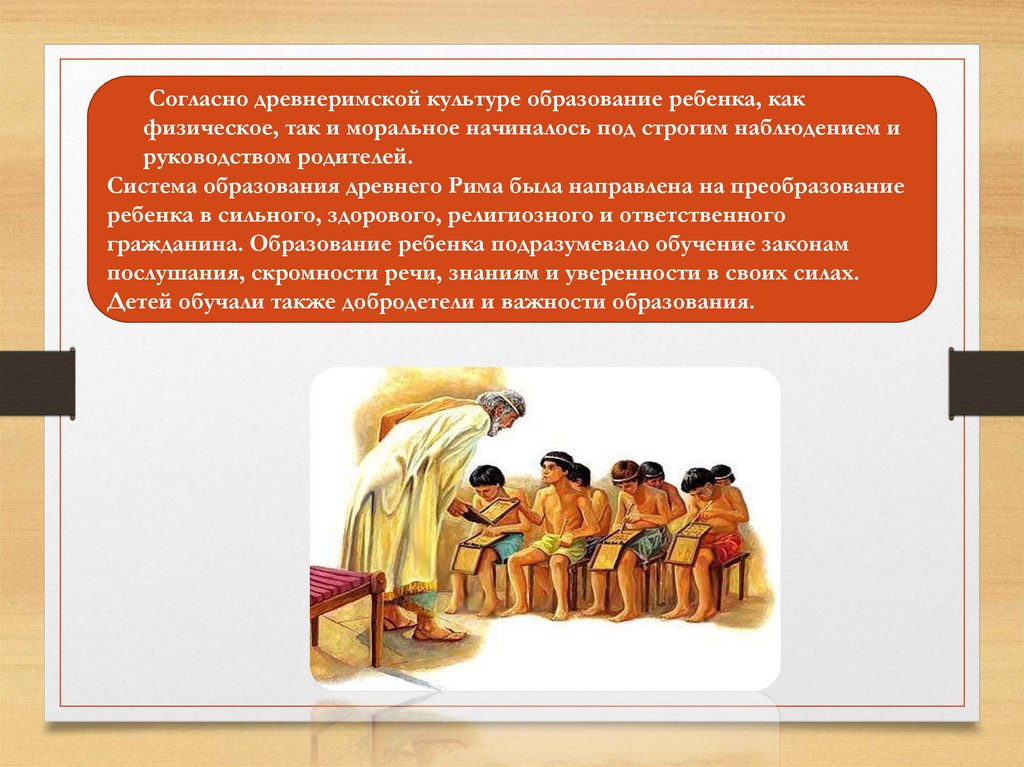 Согласно древнеримской культуре образование ребенка, как физическое, так и моральное начиналось под строгим наблюдением и руководством родителей.

Система образования древнего Рима была направлена на преобразование ребенка в сильного, здорового, религиозного и ответственного гражданина. Образование ребенка подразумевало обучение законам послушания, скромности речи, знаниям и уверенности в своих силах. Детей обучали также добродетели и важности образования.